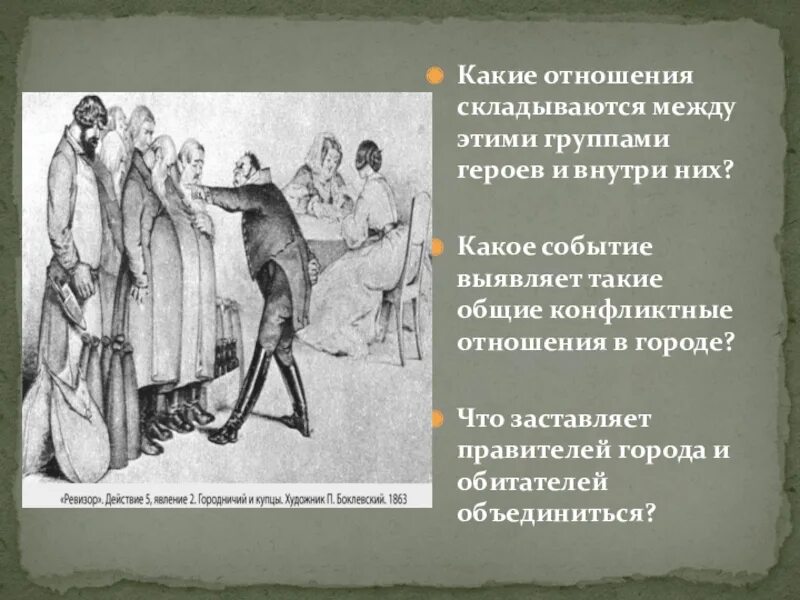 «Ревизор». Действие 5, явление 2. Городничий и купцы. Художник П. Боклевский. 1863

Какие отношения складываются между этими группами героев и внутри них?

Какое событие выявляет такие общие конфликтные отношения в городе?

Что заставляет правителей города и обитателей объединиться?